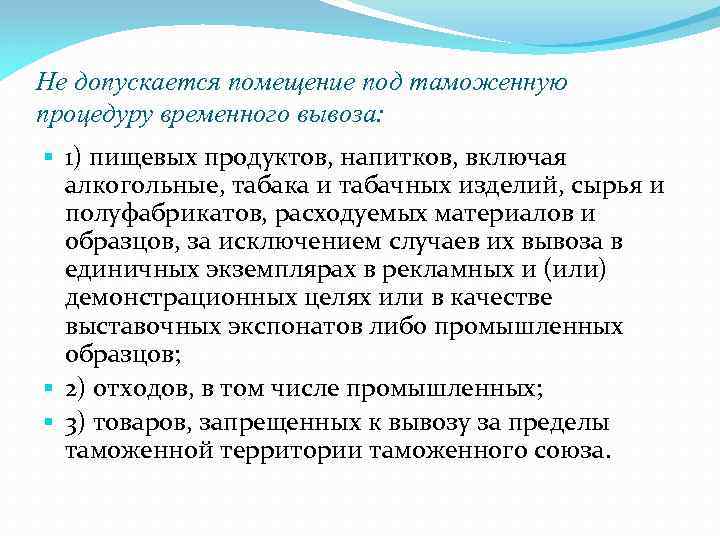 Не допускается помещение под таможенную процедуру временного вывоза:

1) пищевых продуктов, напитков, включая алкогольные, табака и табачных изделий, сырья и полуфабрикатов, расходуемых материалов и образцов, за исключением случаев их вывоза в единичных экземплярах в рекламных и (или) демонстрационных целях или в качестве выставочных экспонатов либо промышленных образцов;

2) отходов, в том числе промышленных;

3) товаров, запрещенных к вывозу за пределы таможенной территории таможенного союза.